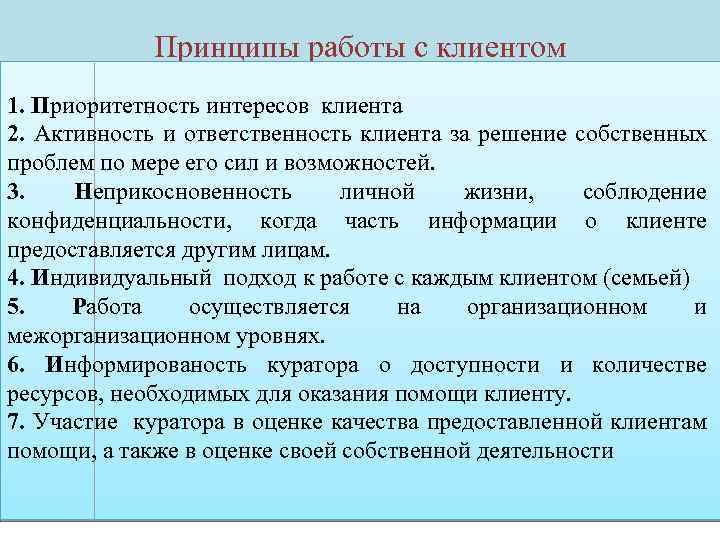 Принципы работы с клиентом

1. Приоритетность интересов клиента
2. Активность и ответственность клиента за решение собственных проблем по мере его сил и возможностей.
3. Неприкосновенность личной жизни, соблюдение конфиденциальности, когда часть информации о клиенте предоставляется другим лицам.
4. Индивидуальный подход к работе с каждым клиентом (семьей)
5. Работа осуществляется на организационном и межорганизационном уровнях.
6. Информированость куратора о доступности и количестве ресурсов, необходимых для оказания помощи клиенту.
7. Участие куратора в оценке качества предоставленной клиентам помощи, а также в оценке своей собственной деятельности